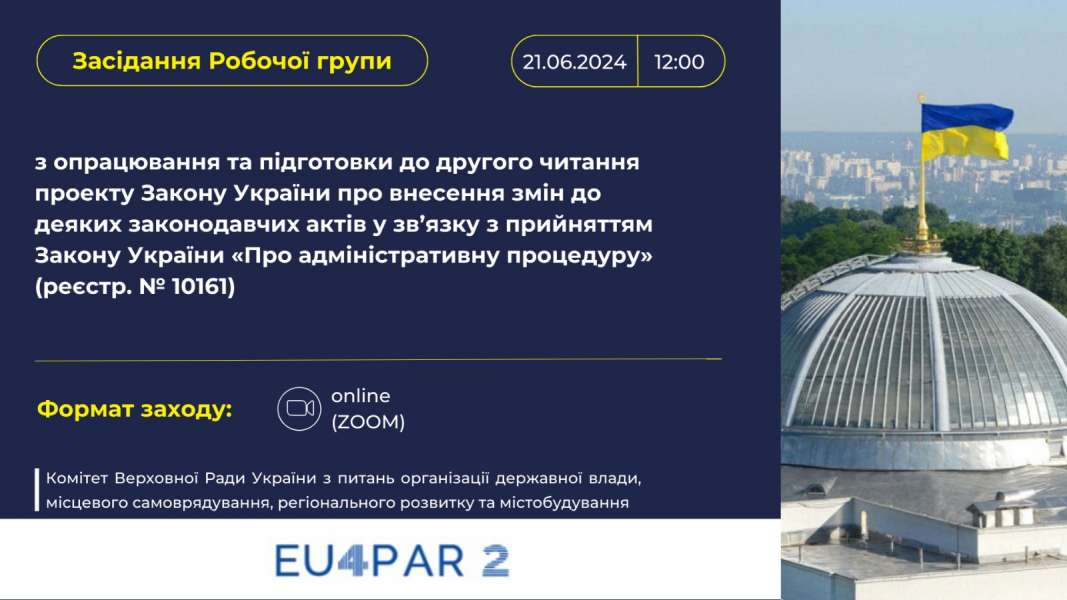 Засідання Робочої групи

21.06.2024 12:00

з опрацювання та підготовки до другого читання проекту Закону України про внесення змін до деяких законодавчих актів у зв'язку з прийняттям Закону України «Про адміністративну процедуру» (реєстр. № 10161)

Формат заходу:

online (ZOOM)

Комітет Верховної Ради України з питань організації державної влади, місцевого самоврядування, регіонального розвитку та містобудування

EU4PAR 2